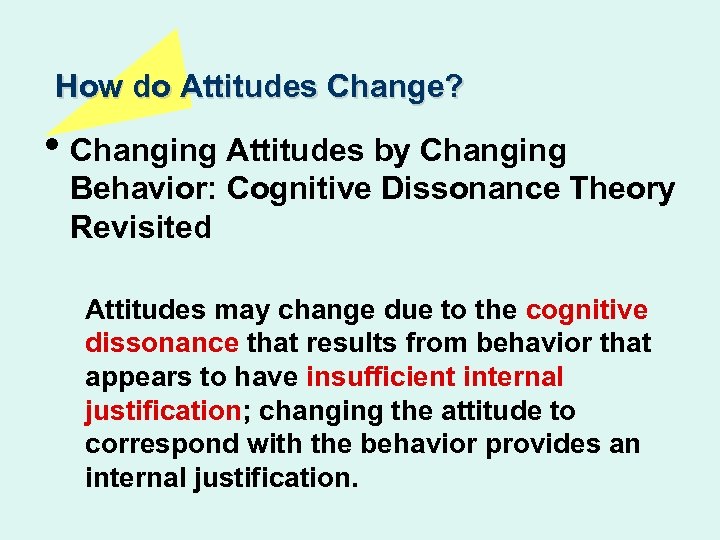 How do Attitudes Change?

• Changing Attitudes by Changing Behavior: Cognitive Dissonance Theory Revisited

Attitudes may change due to the cognitive dissonance that results from behavior that appears to have insufficient internal justification; changing the attitude to correspond with the behavior provides an internal justification.